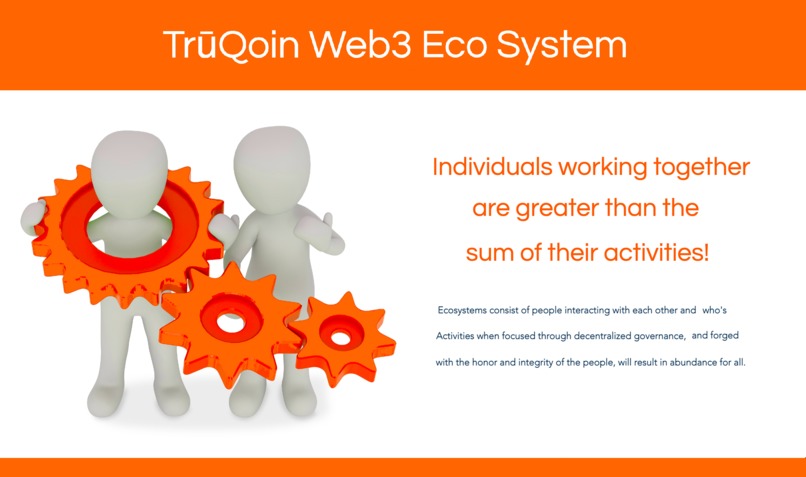 TrūQoin Web3 Eco System

Individuals working together are greater than the sum of their activities!

Ecosystems consist of people interacting with each other and who's Activities when focused through decentralized governance, and forged with the honor and integrity of the people, will result in abundance for all.